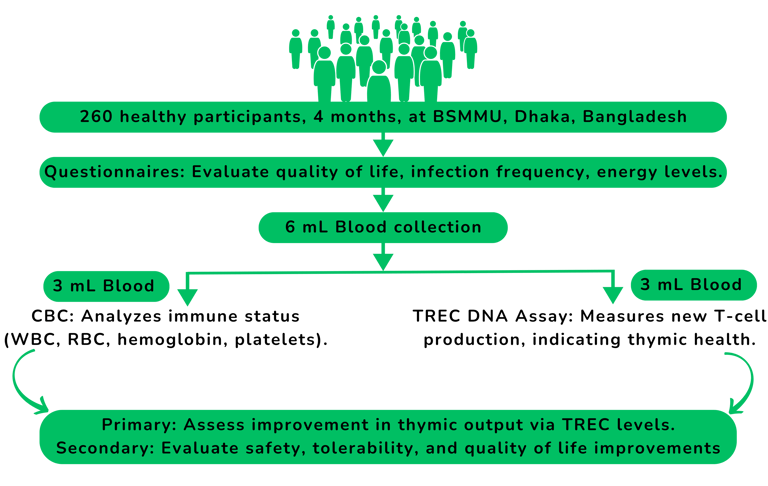 260 healthy participants, 4 months, at BSMMU, Dhaka, Bangladesh

Questionnaires: Evaluate quality of life, infection frequency, energy levels.

6 mL Blood collection

3 mL Blood

CBC: Analyzes immune status (WBC, RBC, hemoglobin, platelets).

3 mL Blood

TREC DNA Assay: Measures new T-cell production, indicating thymic health.

Primary: Assess improvement in thymic output via TREC levels.
Secondary: Evaluate safety, tolerability, and quality of life improvements